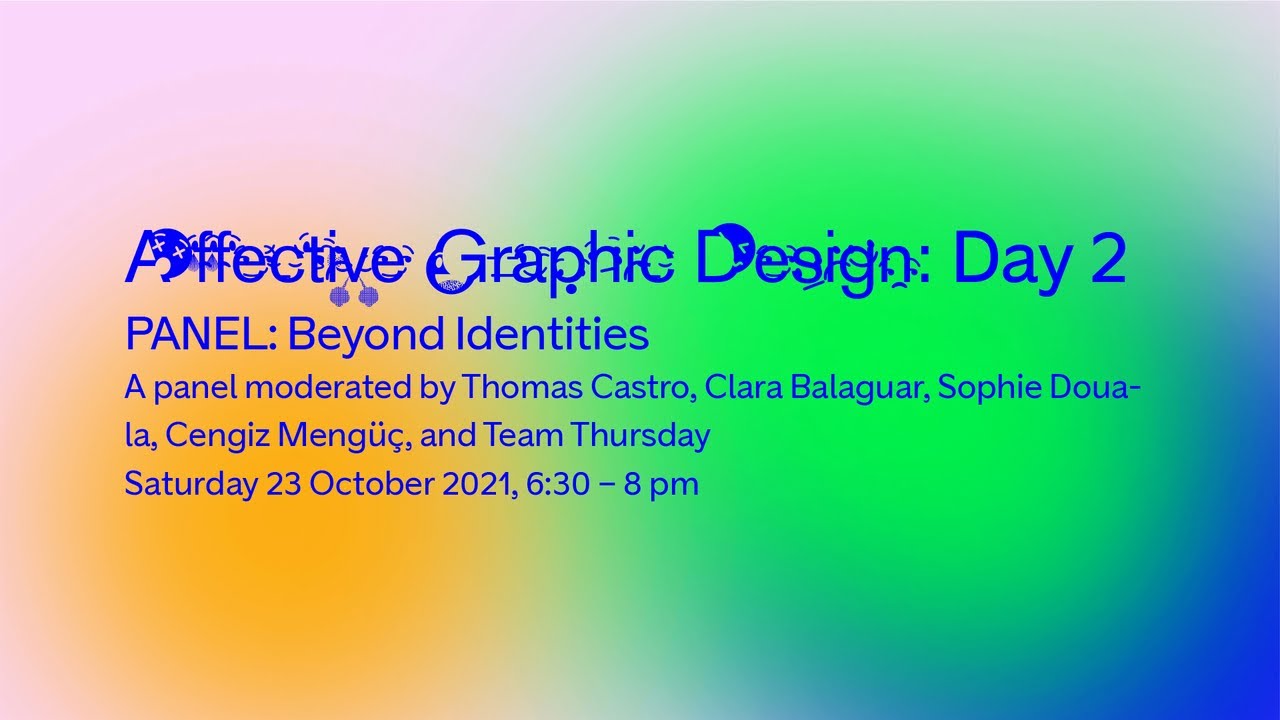 Affective Graphic Design: Day 2
PANEL: Beyond Identities
A panel moderated by Thomas Castro, Clara Balaguar, Sophie Douala, Cengiz Mengüç, and Team Thursday
Saturday 23 October 2021, 6:30 – 8 pm